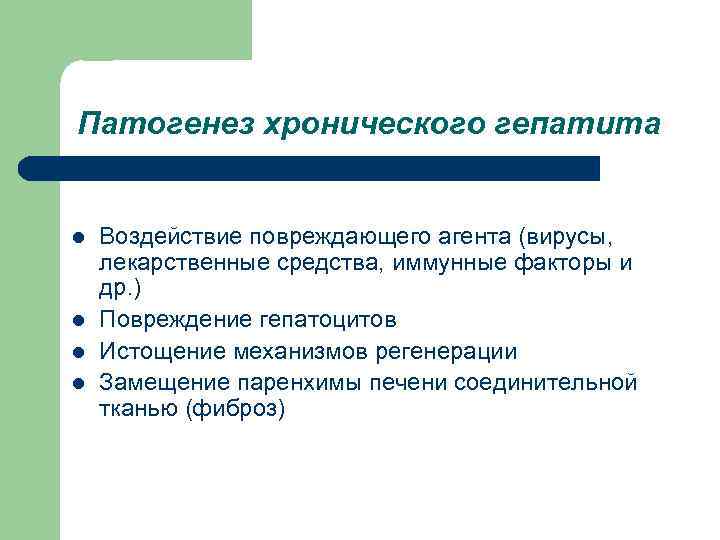 Патогенез хронического гепатита

- Воздействие повреждающего агента (вирусы, лекарственные средства, иммунные факторы и др.)
- Повреждение гепатоцитов
- Истощение механизмов регенерации
- Замещение паренхимы печени соединительной тканью (фиброз)